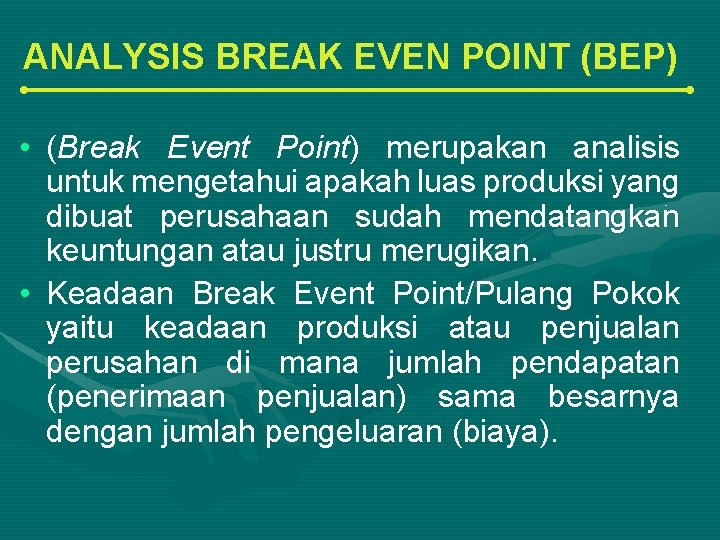 ANALYSIS BREAK EVEN POINT (BEP)

• (Break Event Point) merupakan analisis untuk mengetahui apakah luas produksi yang dibuat perusahaan sudah mendatangkan keuntungan atau justru merugikan.

• Keadaan Break Event Point/Pulang Pokok yaitu keadaan produksi atau penjualan perusahan di mana jumlah pendapatan (penerimaan penjualan) sama besarnya dengan jumlah pengeluaran (biaya).